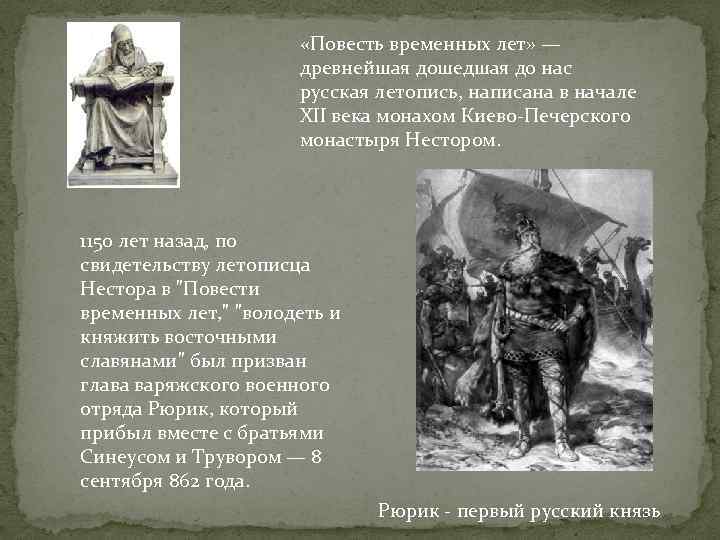 «Повесть временных лет» — древнейшая дошедшая до нас русская летопись, написана в начале XII века монахом Киево-Печерского монастыря Нестором.

1150 лет назад, по свидетельству летописца Нестора в "Повести временных лет," "володеть и княжить восточными славянами" был призван глава варяжского военного отряда Рюрик, который прибыл вместе с братьями Синеусом и Трувором — 8 сентября 862 года.

Рюрик - первый русский князь